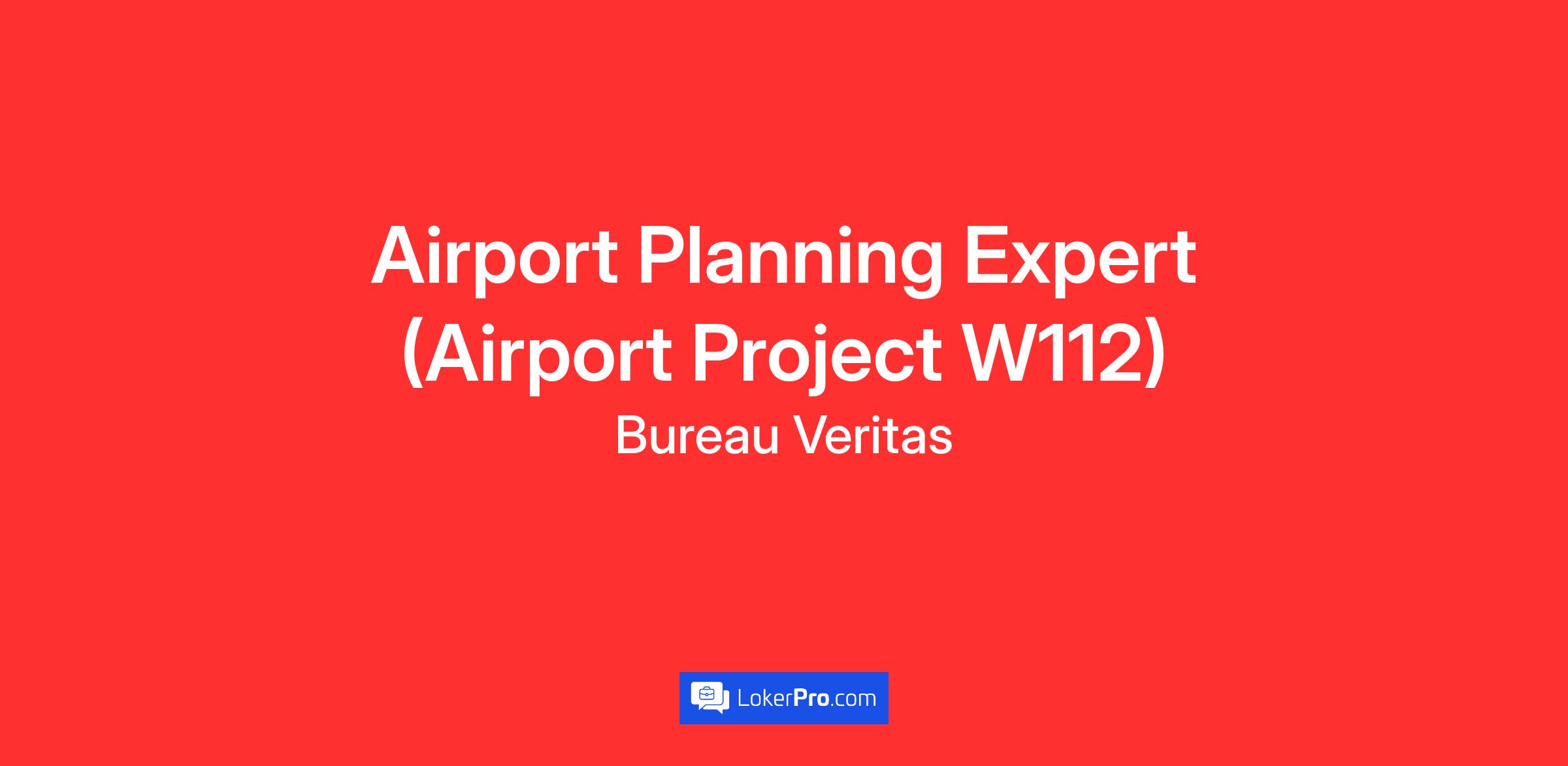 Airport Planning Expert (Airport Project W112)

Bureau Veritas

LokerPro.com